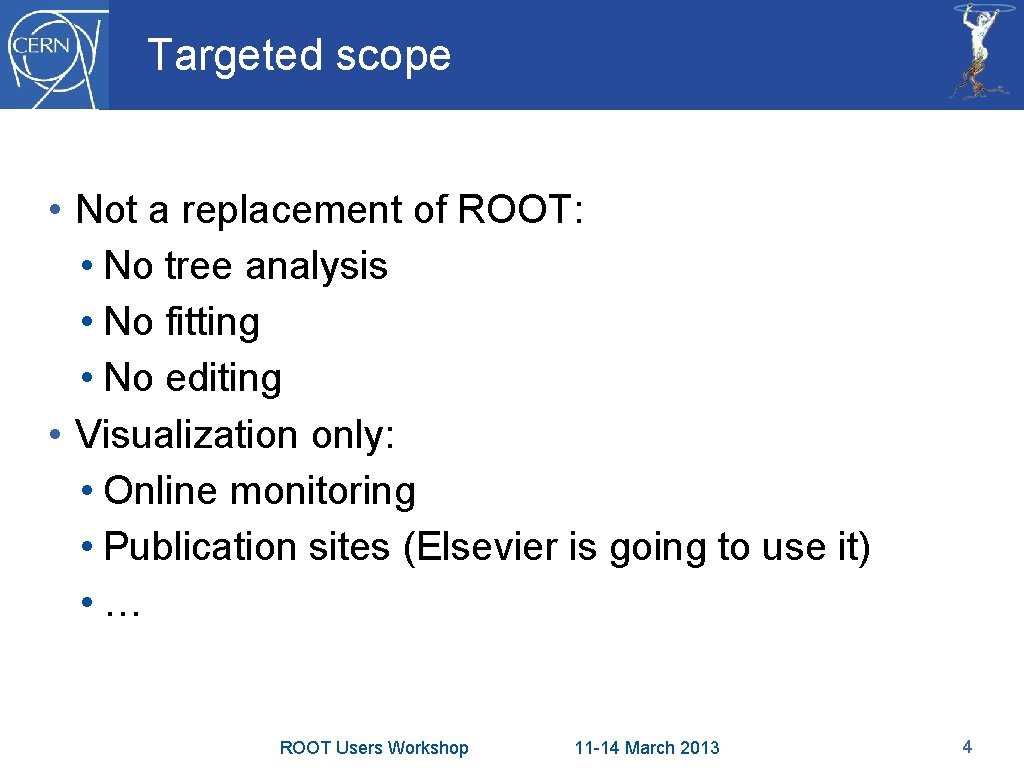 CERN

Targeted scope

• Not a replacement of ROOT:
 • No tree analysis
 • No fitting
 • No editing
• Visualization only:
 • Online monitoring
 • Publication sites (Elsevier is going to use it)
 • …

ROOT Users Workshop

11-14 March 2013

4